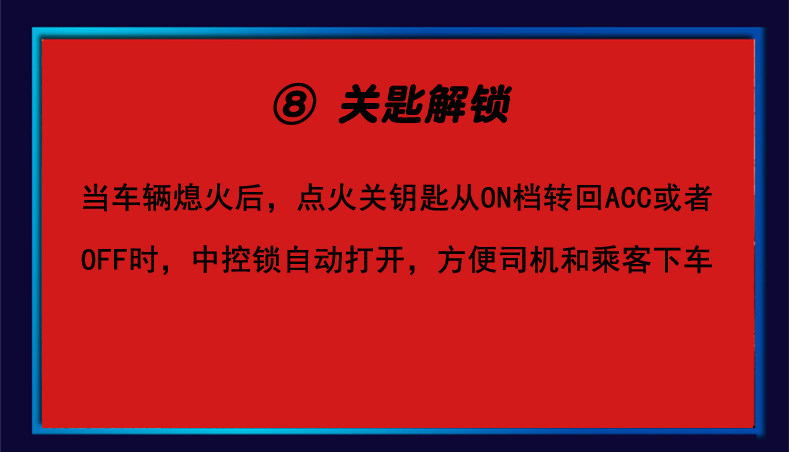 ⑧ 关匙解锁

当车辆熄火后，点火关钥匙从ON档转回ACC或者OFF时，中控锁自动打开，方便司机和乘客下车